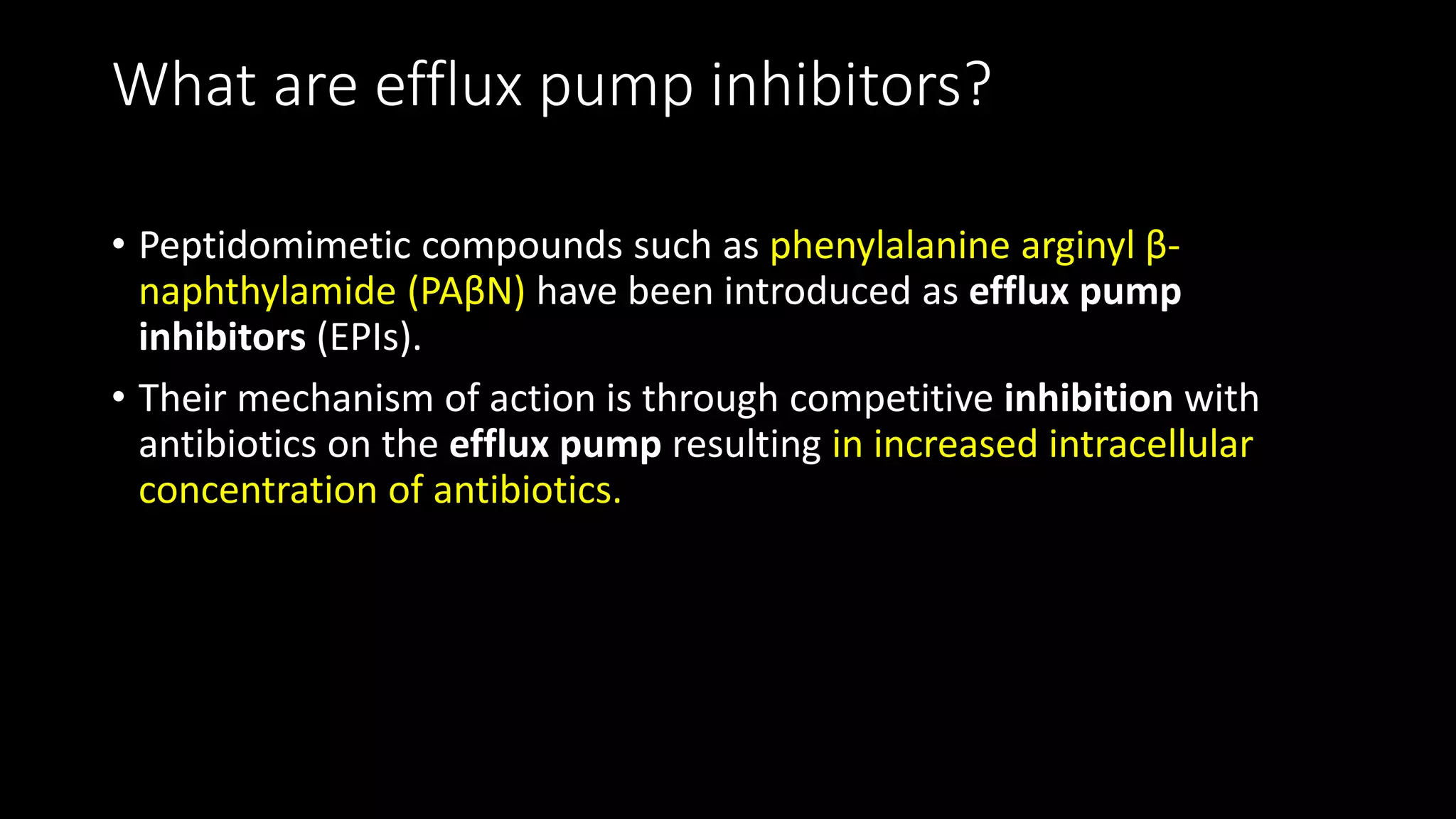 What are efflux pump inhibitors?

• Peptidomimetic compounds such as phenylalanine arginyl β-naphthylamide (PAβN) have been introduced as efflux pump inhibitors (EPIs).

• Their mechanism of action is through competitive inhibition with antibiotics on the efflux pump resulting in increased intracellular concentration of antibiotics.